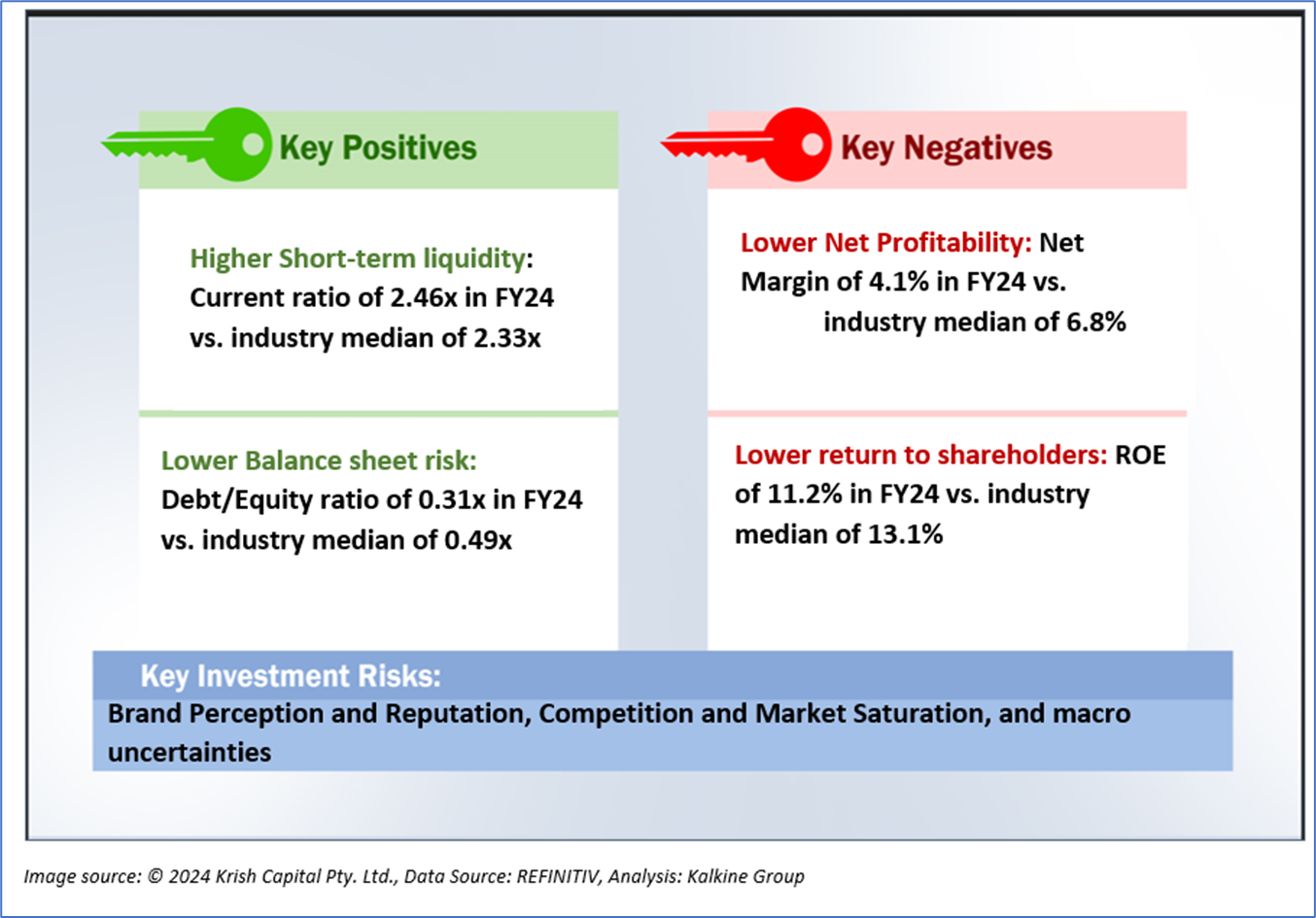 Key Positives

Higher Short-term liquidity: Current ratio of 2.46x in FY24 vs. industry median of 2.33x

Lower Balance sheet risk: Debt/Equity ratio of 0.31x in FY24 vs. industry median of 0.49x

Key Negatives

Lower Net Profitability: Net Margin of 4.1% in FY24 vs. industry median of 6.8%

Lower return to shareholders: ROE of 11.2% in FY24 vs. industry median of 13.1%

Key Investment Risks:

Brand Perception and Reputation, Competition and Market Saturation, and macro uncertainties

Image source: © 2024 Krish Capital Pty. Ltd., Data Source: REFINITIV, Analysis: Kalkine Group